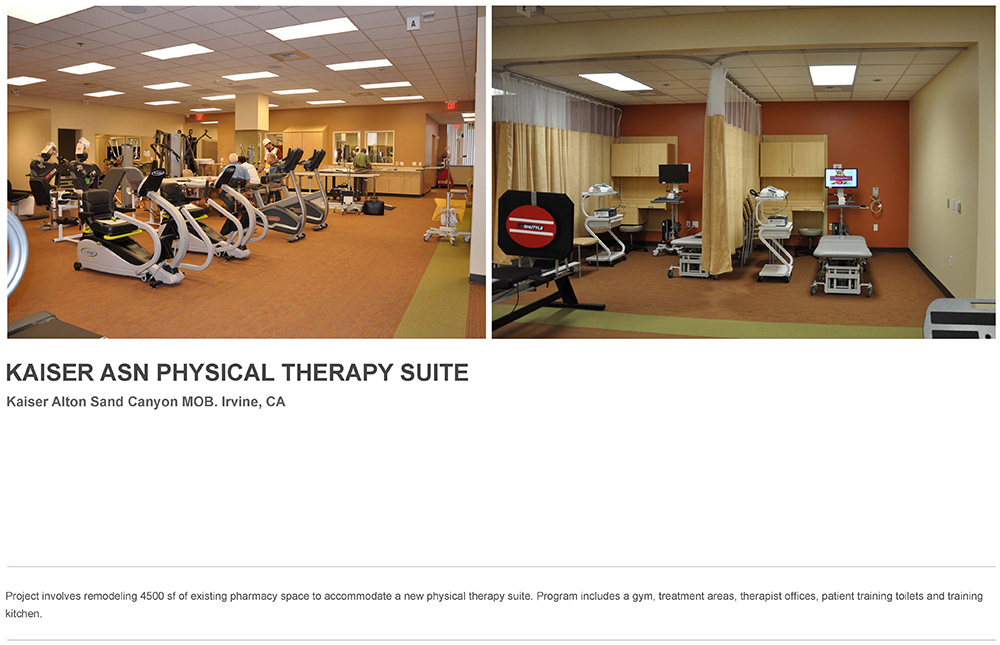 A

SHUTTLE

KAISER ASN PHYSICAL THERAPY SUITE

Kaiser Alton Sand Canyon MOB. Irvine, CA

Project involves remodeling 4500 sf of existing pharmacy space to accommodate a new physical therapy suite. Program includes a gym, treatment areas, therapist offices, patient training toilets and training kitchen.